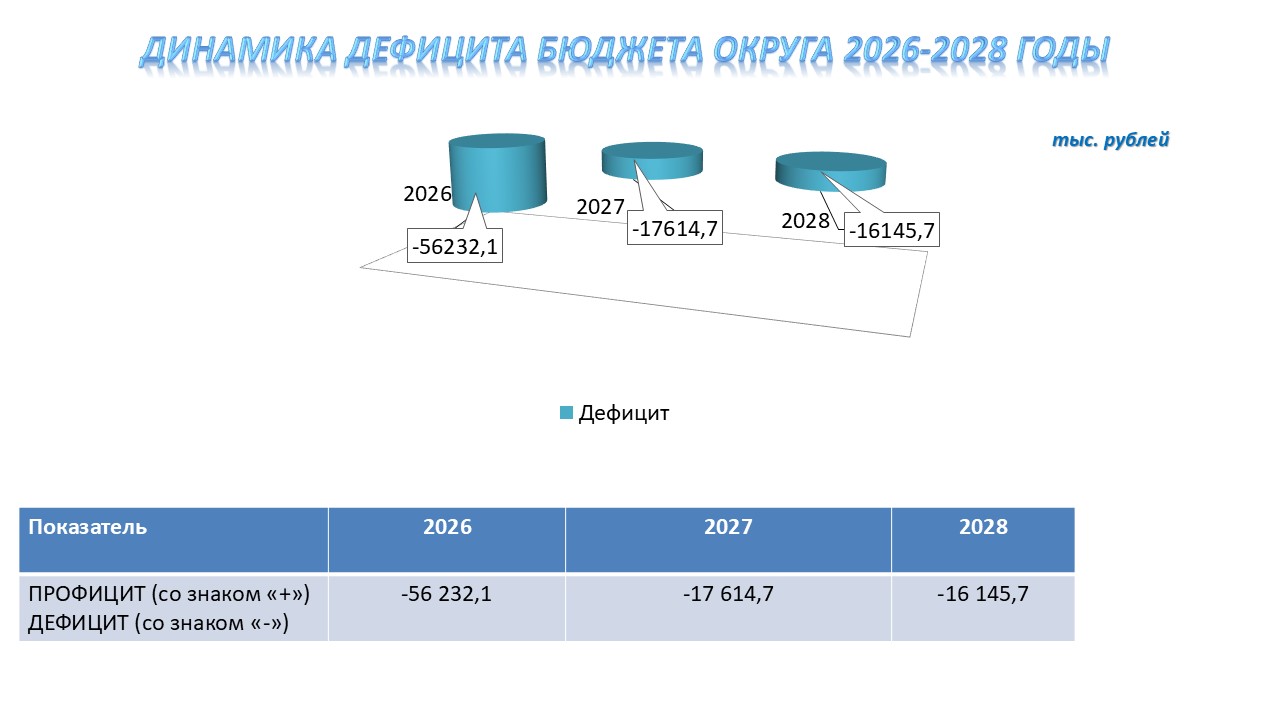 ДИНАМИКА ДЕФИЦИТА БЮДЖЕТА ОКРУГА 2026-2028 ГОДЫ

тыс. рублей

2026
-56232,1
2027
-17614,7
2028
-16145,7

Дефицит

| Показатель | 2026 | 2027 | 2028 |
|---|---|---|---|
| ПРОФИЦИТ (со знаком «+») ДЕФИЦИТ (со знаком «-») | -56 232,1 | -17 614,7 | -16 145,7 |